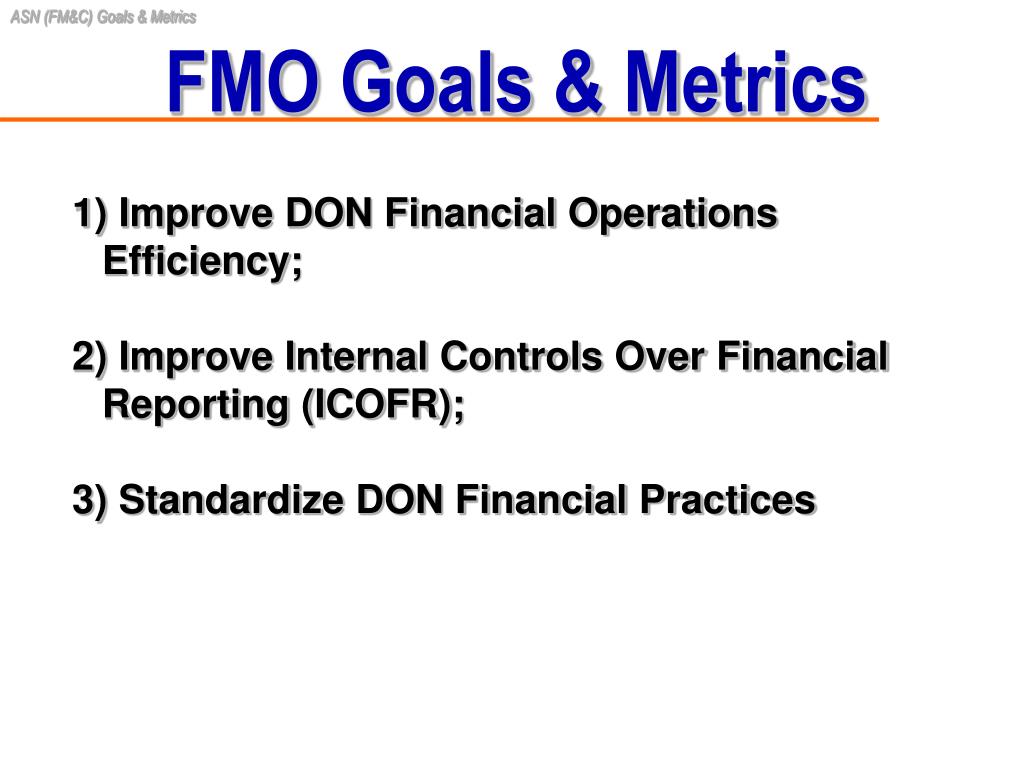 ASN (FM&C) Goals & Metrics

FMO Goals & Metrics

1) Improve DON Financial Operations Efficiency;

2) Improve Internal Controls Over Financial Reporting (ICOFR);

3) Standardize DON Financial Practices